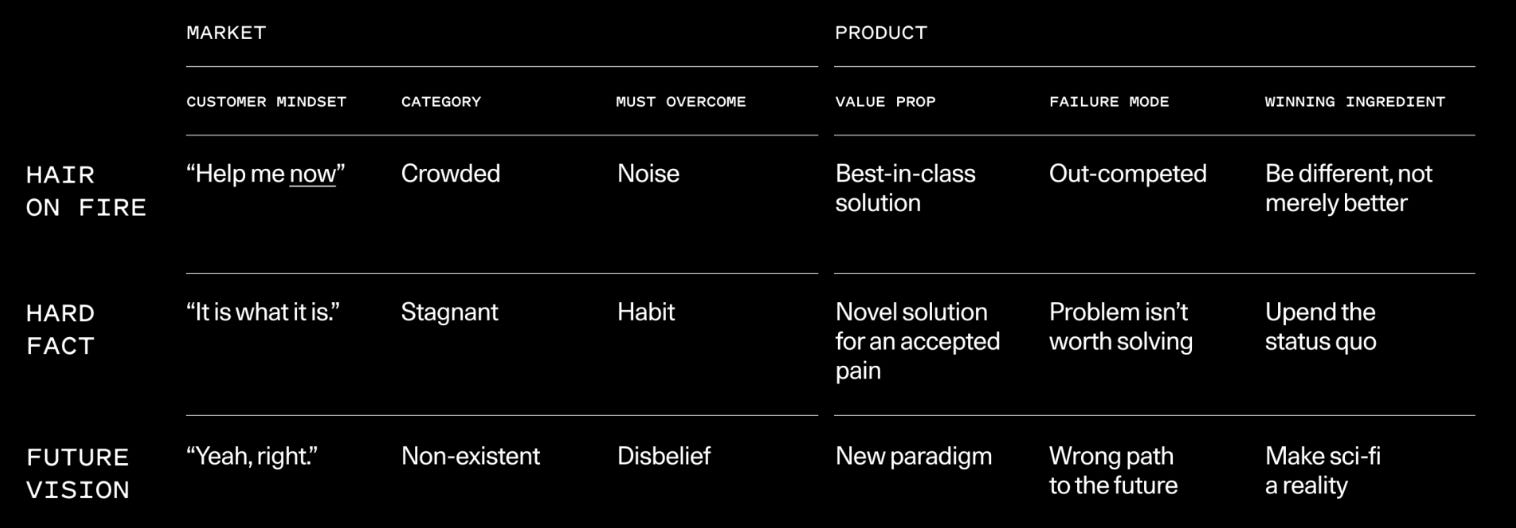 | | MARKET | | | PRODUCT | | |
|---|---|---|---|---|---|---|
| | CUSTOMER MINDSET | CATEGORY | MUST OVERCOME | VALUE PROP | FAILURE MODE | WINNING INGREDIENT |
| HAIR ON FIRE | “Help me now” | Crowded | Noise | Best-in-class solution | Out-competed | Be different, not merely better |
| HARD FACT | “It is what it is.” | Stagnant | Habit | Novel solution for an accepted pain | Problem isn’t worth solving | Upend the status quo |
| FUTURE VISION | “Yeah, right.” | Non-existent | Disbelief | New paradigm | Wrong path to the future | Make sci-fi a reality |